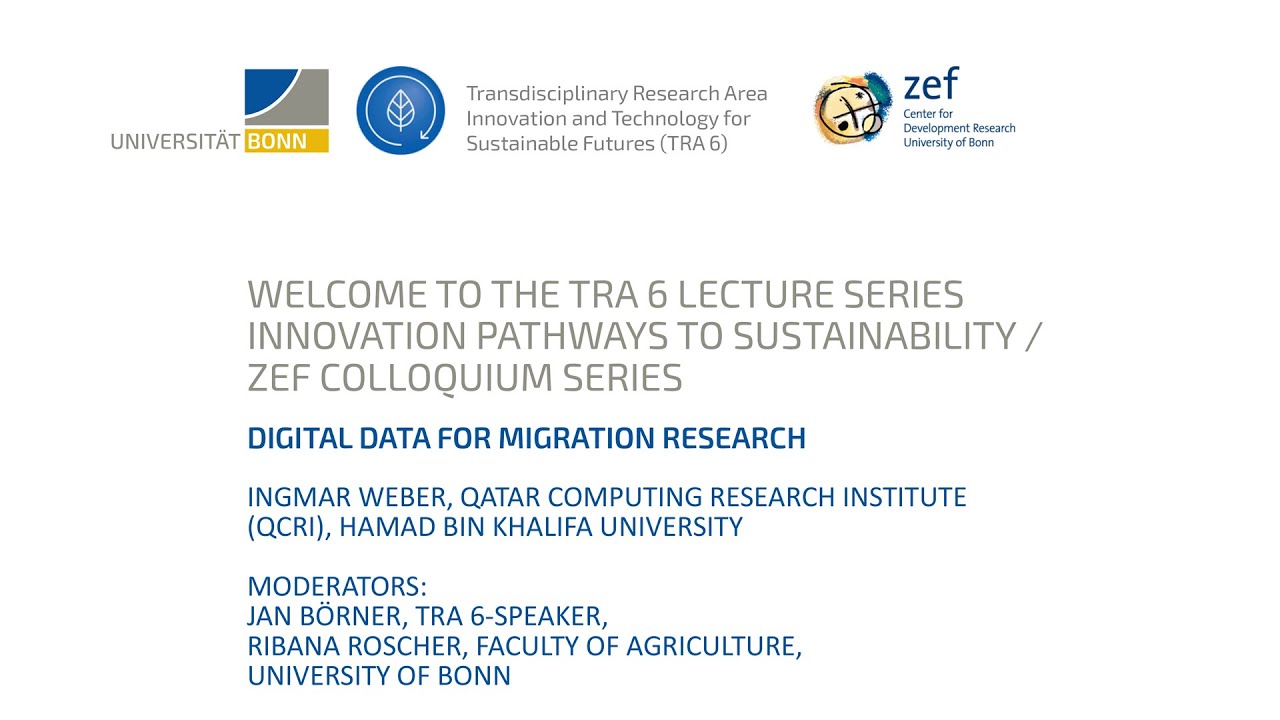 UNIVERSITÄT BONN

Transdisciplinary Research Area Innovation and Technology for Sustainable Futures (TRA 6)

zef
Center for Development Research
University of Bonn

WELCOME TO THE TRA 6 LECTURE SERIES INNOVATION PATHWAYS TO SUSTAINABILITY / ZEF COLLOQUIUM SERIES

DIGITAL DATA FOR MIGRATION RESEARCH

INGMAR WEBER, QATAR COMPUTING RESEARCH INSTITUTE (QCRI), HAMAD BIN KHALIFA UNIVERSITY

MODERATORS:
JAN BÖRNER, TRA 6-SPEAKER,
RIBANA ROSCHER, FACULTY OF AGRICULTURE, UNIVERSITY OF BONN